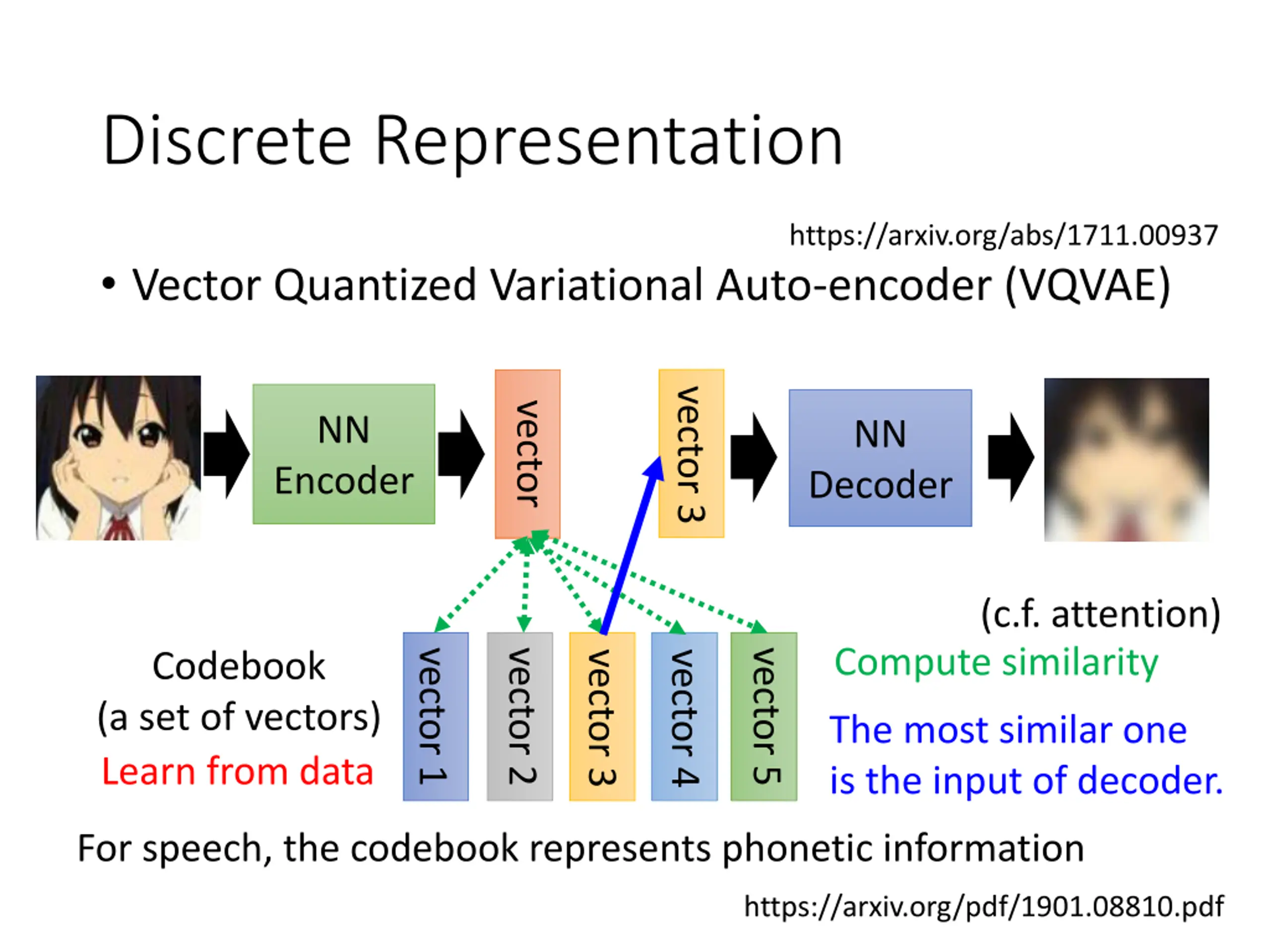 Discrete Representation

https://arxiv.org/abs/1711.00937

• Vector Quantized Variational Auto-encoder (VQVAE)

NN Encoder

vector

vector 3

NN Decoder

(c.f. attention)

Codebook
(a set of vectors)
Learn from data

vector 1

vector 2

vector 3

vector 4

vector 5

Compute similarity

The most similar one is the input of decoder.

For speech, the codebook represents phonetic information

https://arxiv.org/pdf/1901.08810.pdf